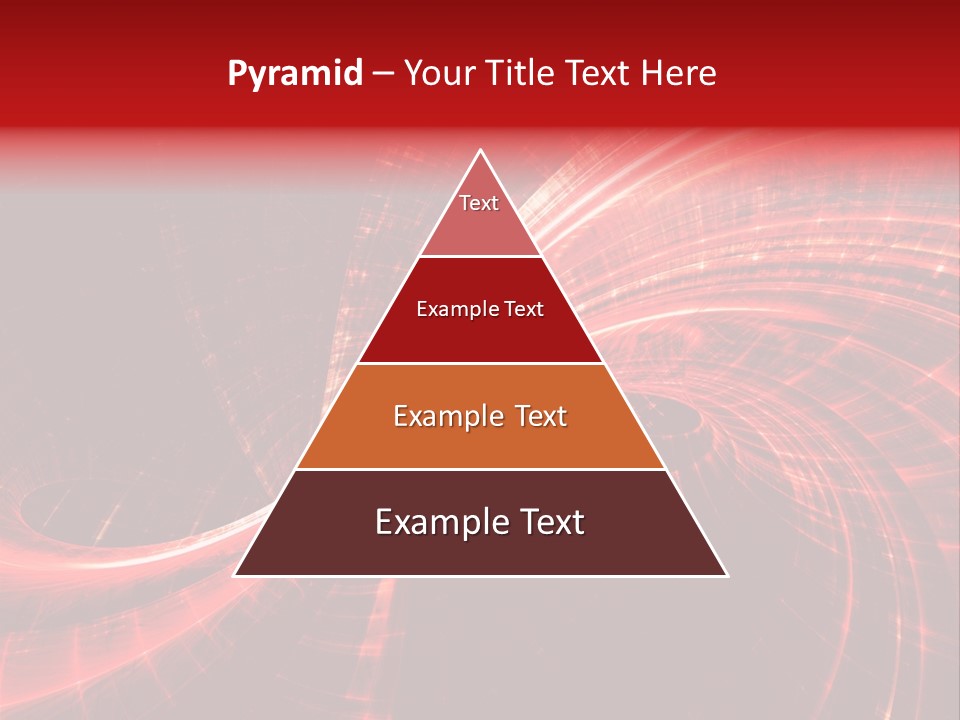 Pyramid – Your Title Text Here

Text

Example Text

Example Text

Example Text